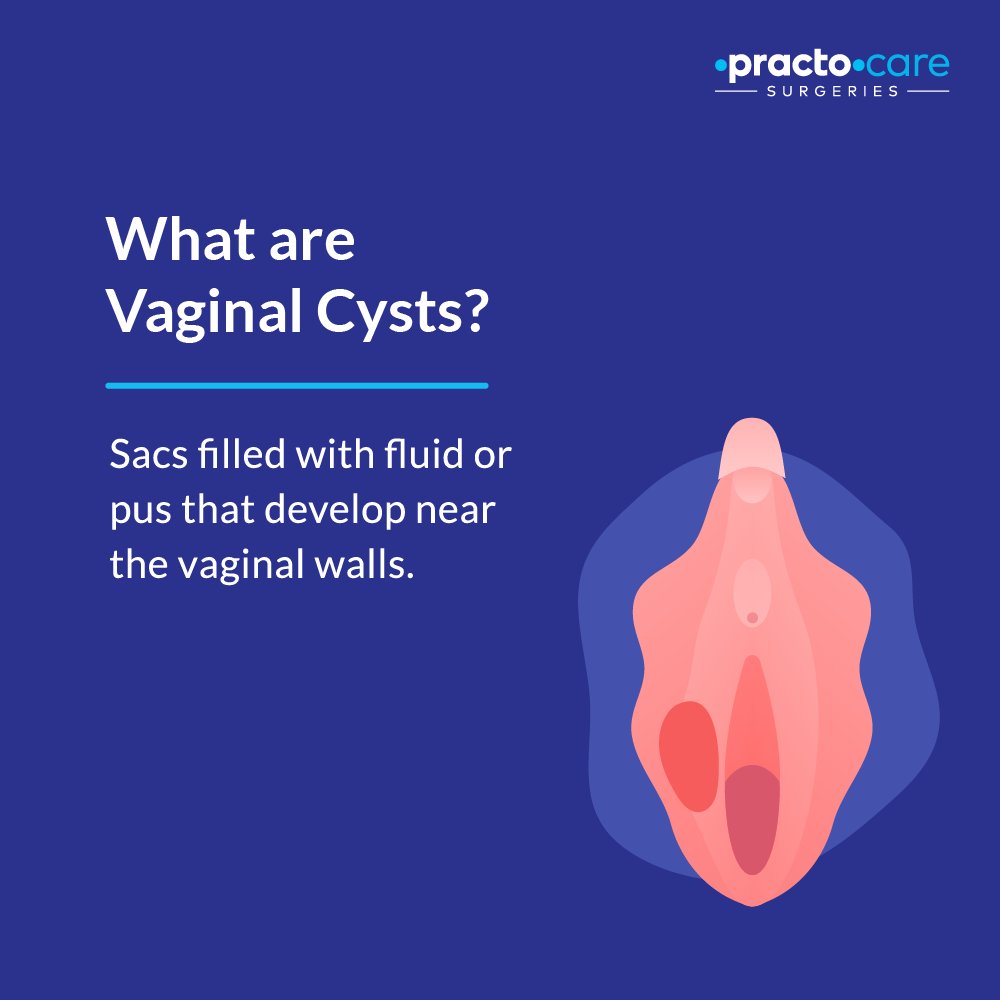 •practo•care
SURGERIES

What are Vaginal Cysts?

Sacs filled with fluid or pus that develop near the vaginal walls.